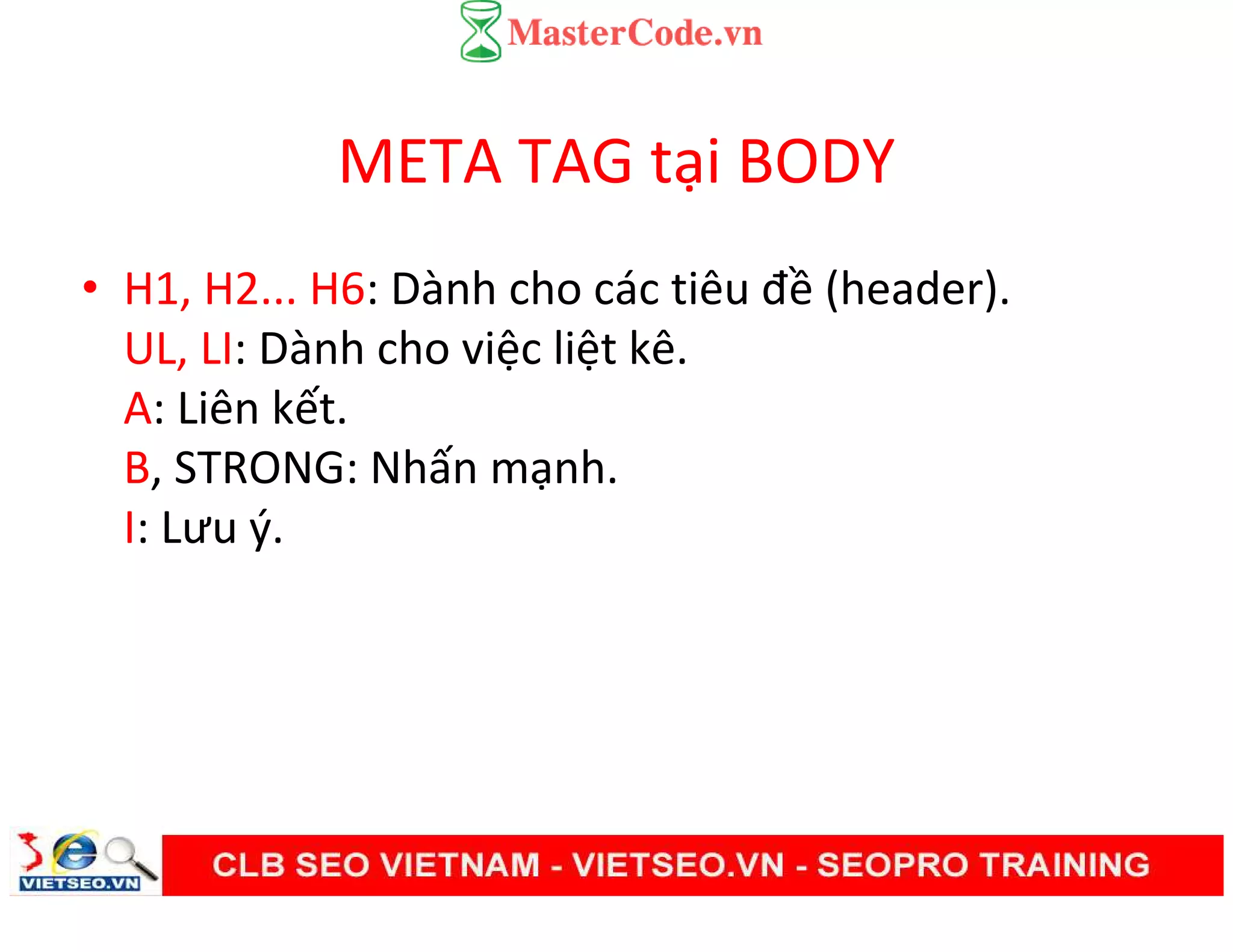 MasterCode.vn

META TAG tại BODY

• H1, H2... H6: Dành cho các tiêu đề (header).
UL, LI: Dành cho việc liệt kê.
A: Liên kết.
B, STRONG: Nhấn mạnh.
I: Lưu ý.

VIETSEO.VN

CLB SEO VIETNAM - VIETSEO.VN - SEOPRO TRAINING